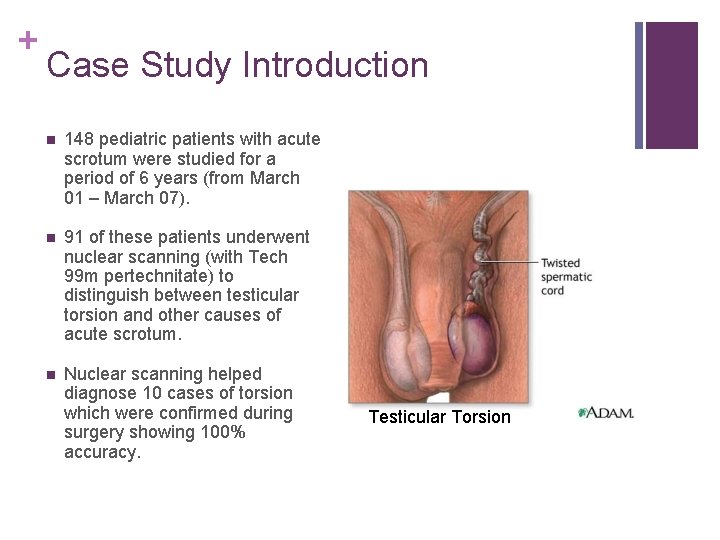 +
Case Study Introduction

- 148 pediatric patients with acute scrotum were studied for a period of 6 years (from March 01 – March 07).

- 91 of these patients underwent nuclear scanning (with Tech 99m pertechnitate) to distinguish between testicular torsion and other causes of acute scrotum.

- Nuclear scanning helped diagnose 10 cases of torsion which were confirmed during surgery showing 100% accuracy.

Twisted spermatic cord

Testicular Torsion

A.D.A.M.